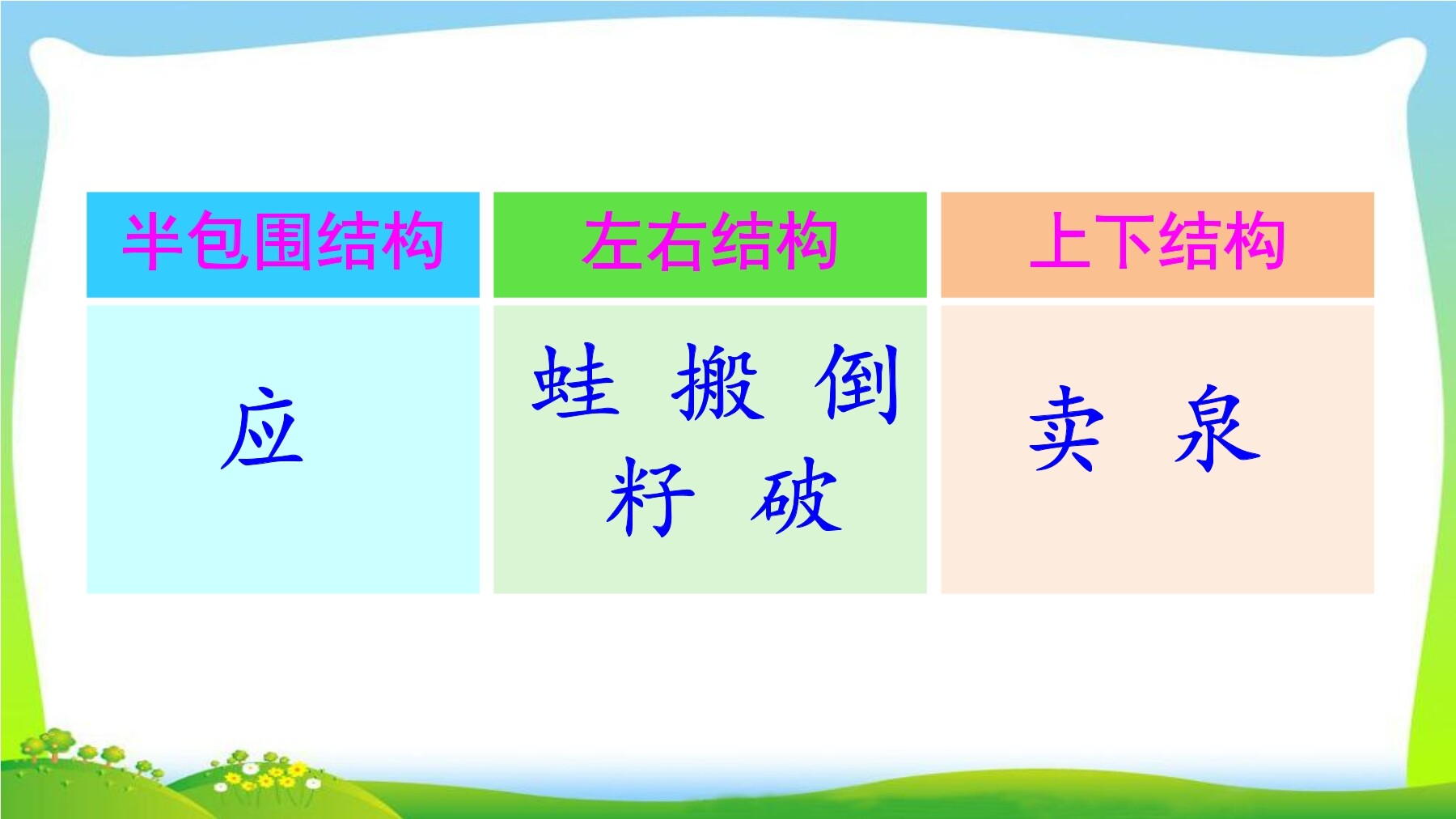 | 半包围结构 | 左右结构 | 上下结构 |
|---|---|---|
| 应 | 蛙 搬 倒 籽 破 | 卖 泉 |